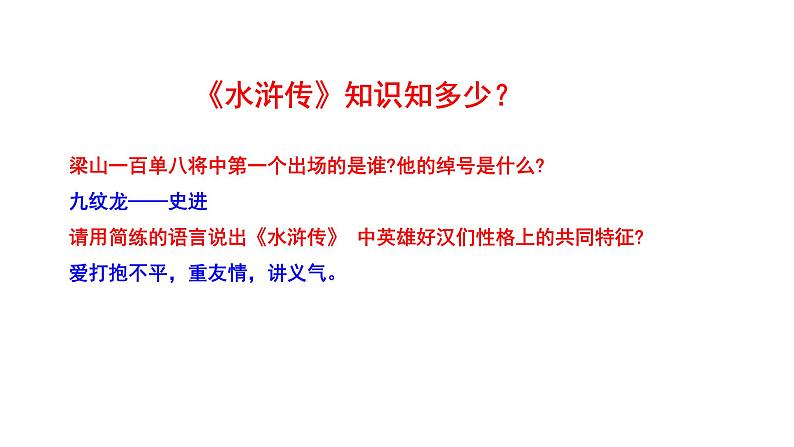 《水浒传》知识知多少？

梁山一百单八将中第一个出场的是谁?他的绰号是什么?

九纹龙——史进

请用简练的语言说出《水浒传》 中英雄好汉们性格上的共同特征?

爱打抱不平，重友情，讲义气。